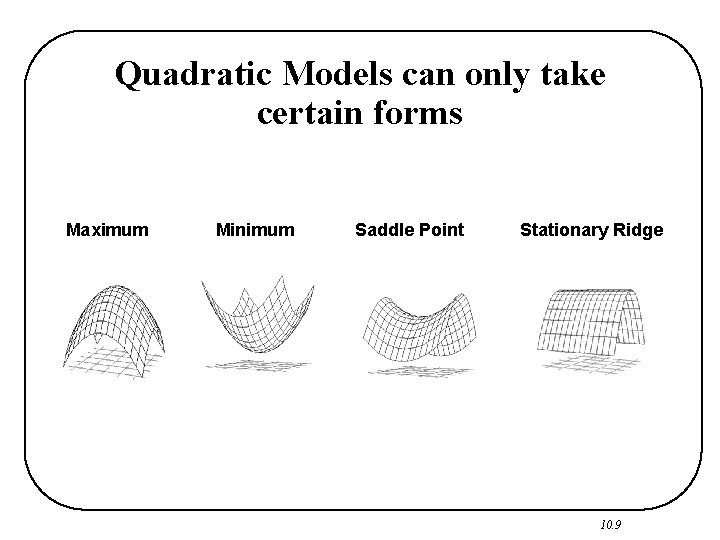 Quadratic Models can only take certain forms

Maximum

Minimum

Saddle Point

Stationary Ridge

10.9